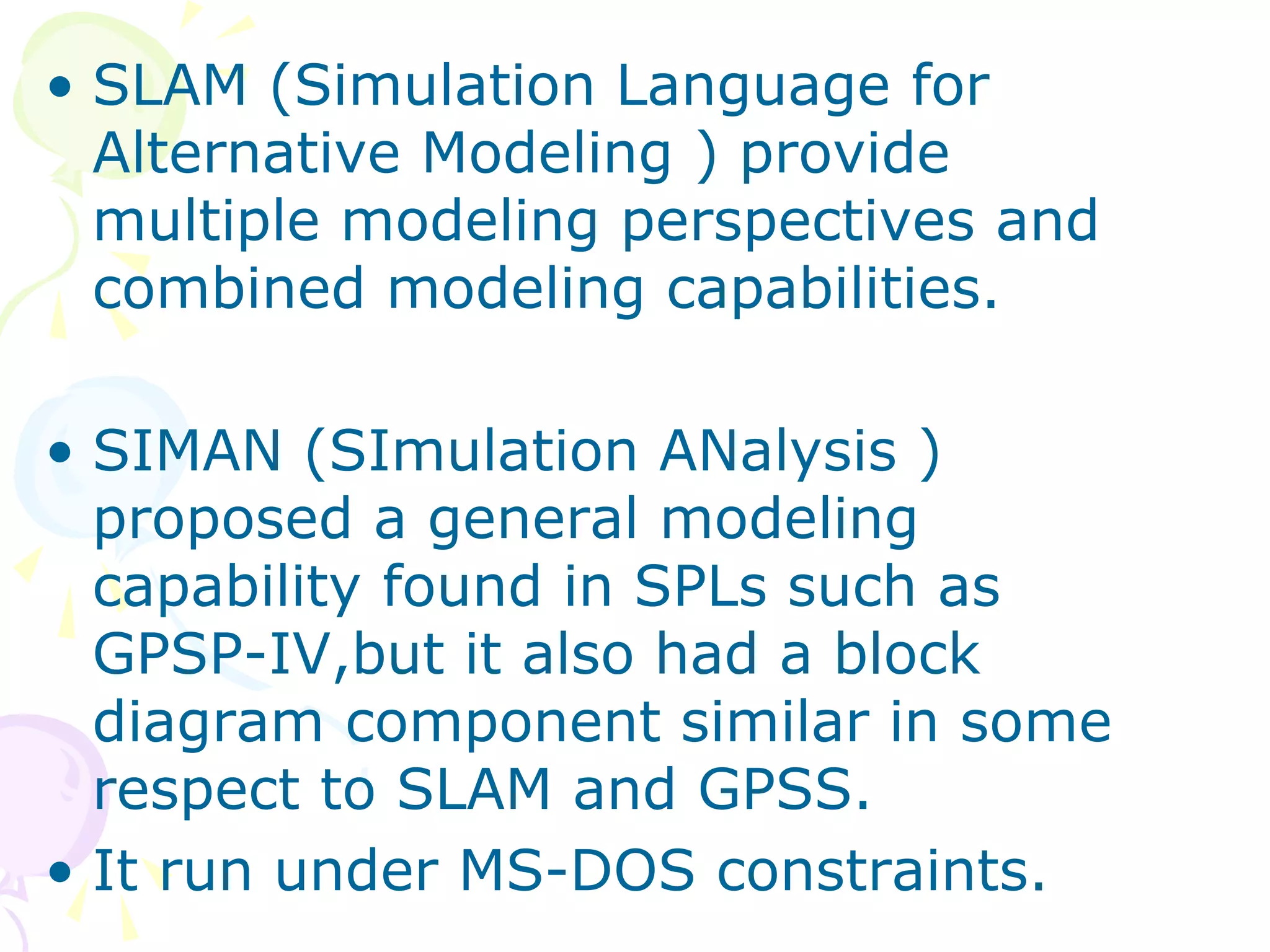 • SLAM (Simulation Language for Alternative Modeling ) provide multiple modeling perspectives and combined modeling capabilities.

• SIMAN (SImulation ANalysis ) proposed a general modeling capability found in SPLs such as GPSP-IV,but it also had a block diagram component similar in some respect to SLAM and GPSS.

• It run under MS-DOS constraints.